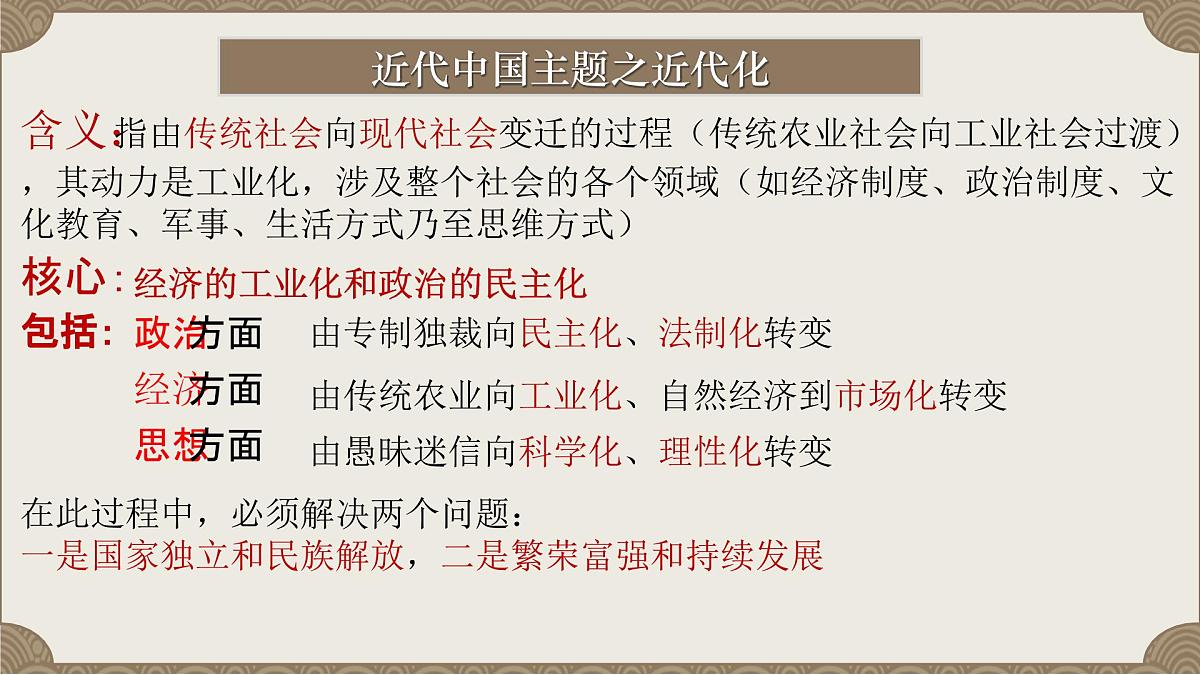 近代中国主题之近代化

含义:指由传统社会向现代社会变迁的过程（传统农业社会向工业社会过渡），其动力是工业化，涉及整个社会的各个领域（如经济制度、政治制度、文化教育、军事、生活方式乃至思维方式）

核心：经济的工业化和政治的民主化

包括：政治方面　由专制独裁向民主化、法制化转变

经济方面　由传统农业向工业化、自然经济到市场化转变

思想方面　由愚昧迷信向科学化、理性化转变

在此过程中，必须解决两个问题：
一是国家独立和民族解放，二是繁荣富强和持续发展